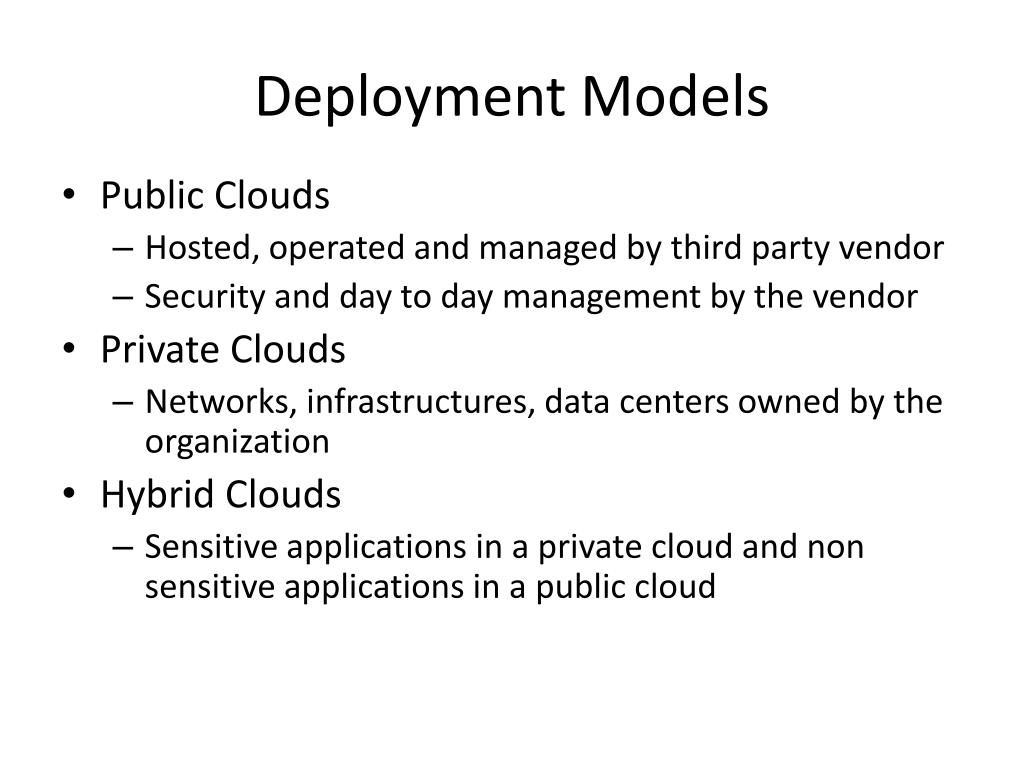 Deployment Models

• Public Clouds
– Hosted, operated and managed by third party vendor
– Security and day to day management by the vendor
• Private Clouds
– Networks, infrastructures, data centers owned by the organization
• Hybrid Clouds
– Sensitive applications in a private cloud and non sensitive applications in a public cloud